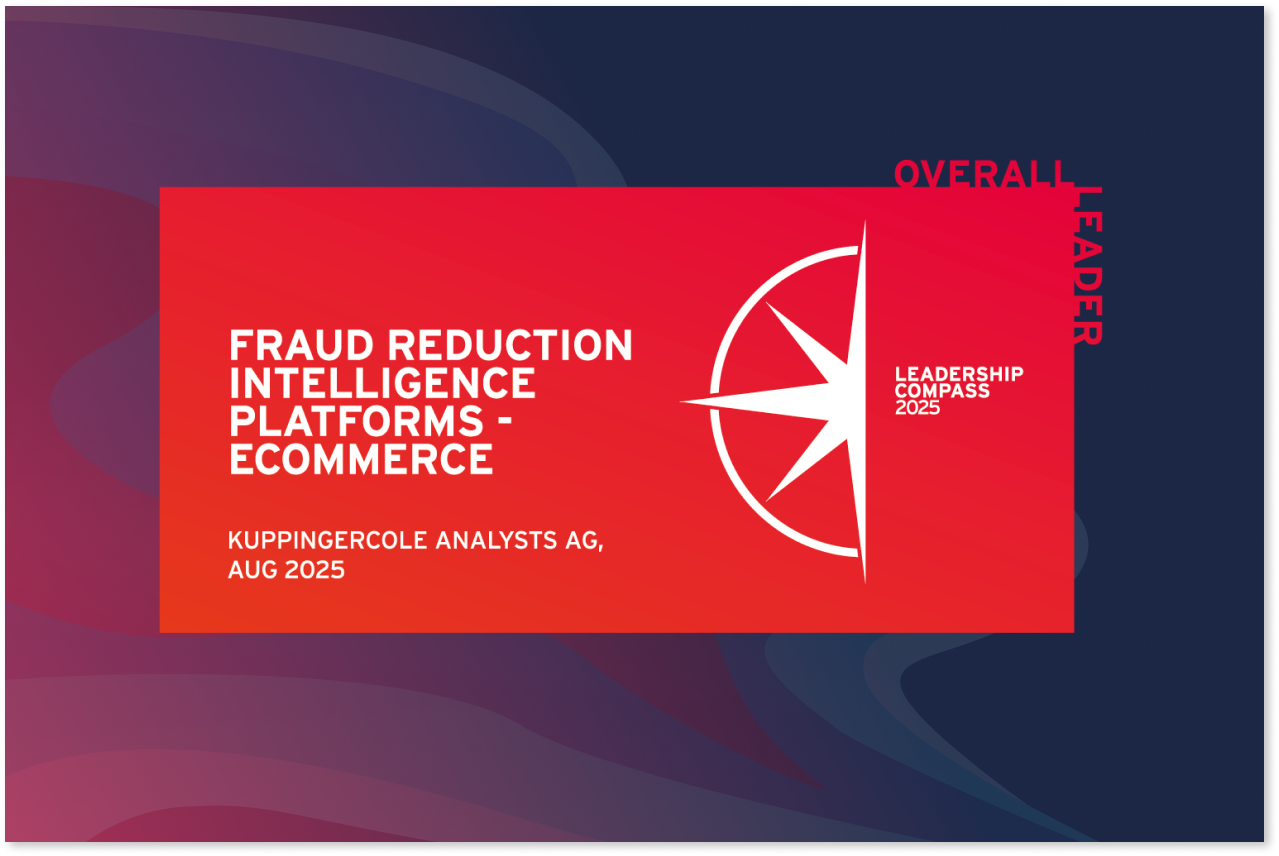 OVERALL LEADER

FRAUD REDUCTION INTELLIGENCE PLATFORMS - ECOMMERCE

KUPPINGERCOLE ANALYSTS AG, AUG 2025

LEADERSHIP COMPASS 2025